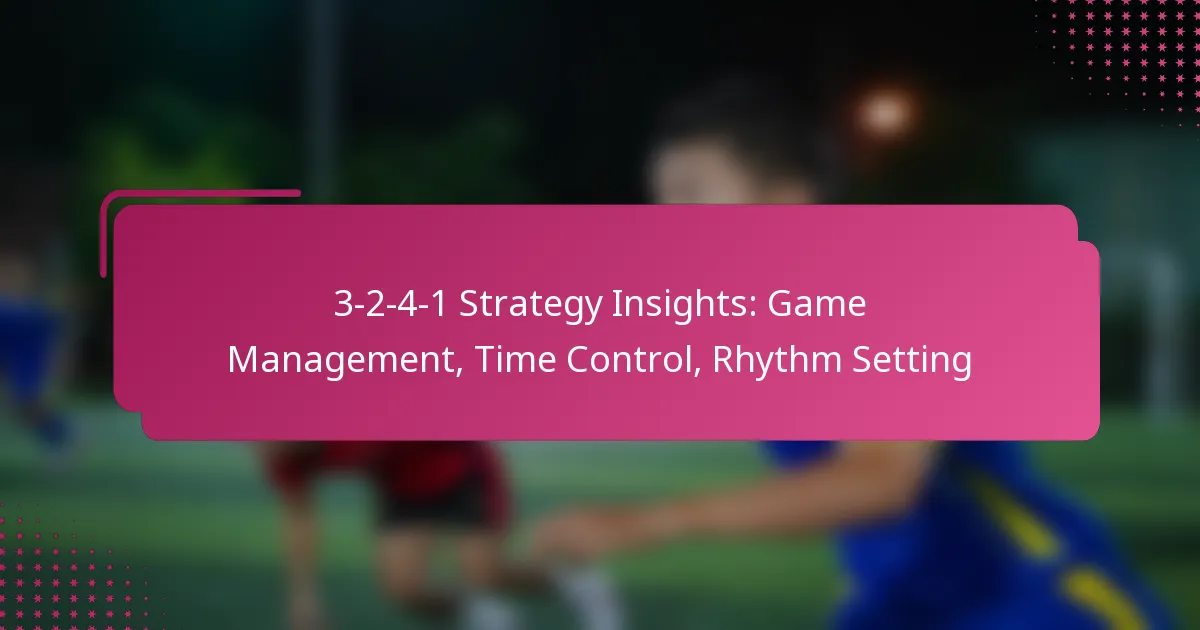 3-2-4-1 Strategy Insights: Game Management, Time Control, Rhythm Setting